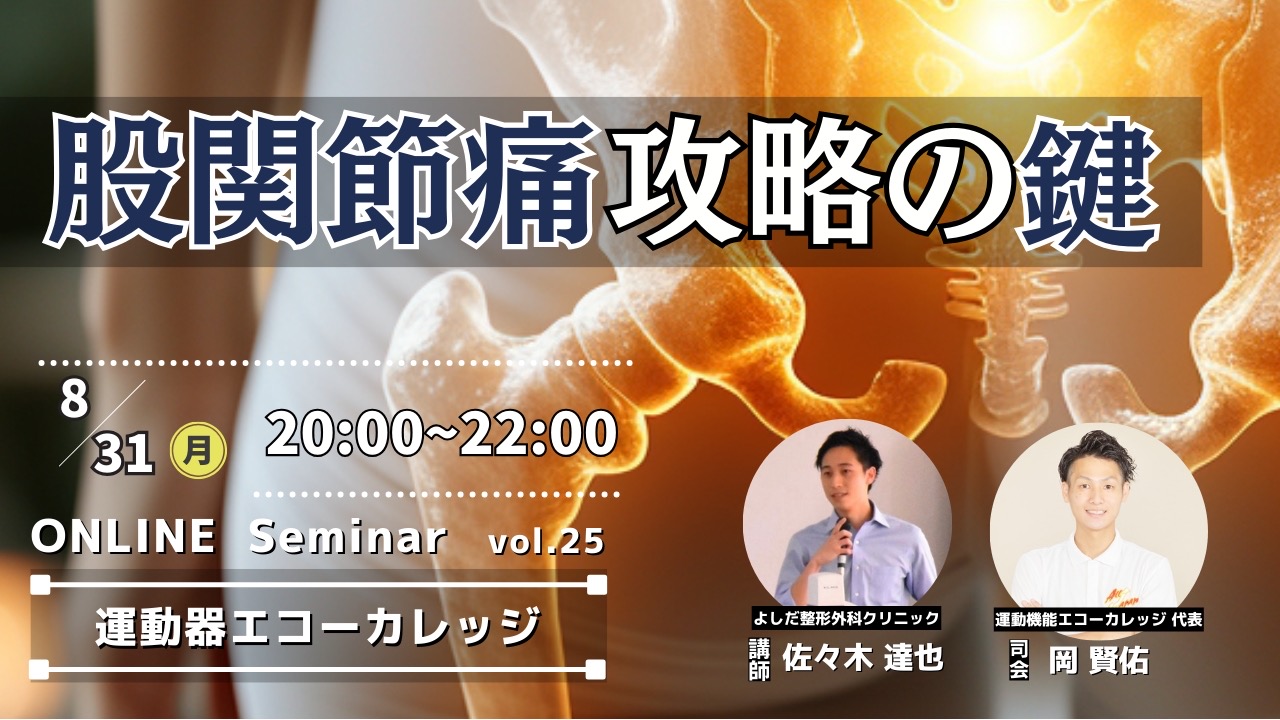 股関節痛攻略の鍵

8/31 月 20:00~22:00

ONLINE Seminar vol.25

運動器エコーカレッジ

よしだ整形外科クリニック
講師 佐々木 達也

運動機能エコーカレッジ 代表
司会 岡 賢佑